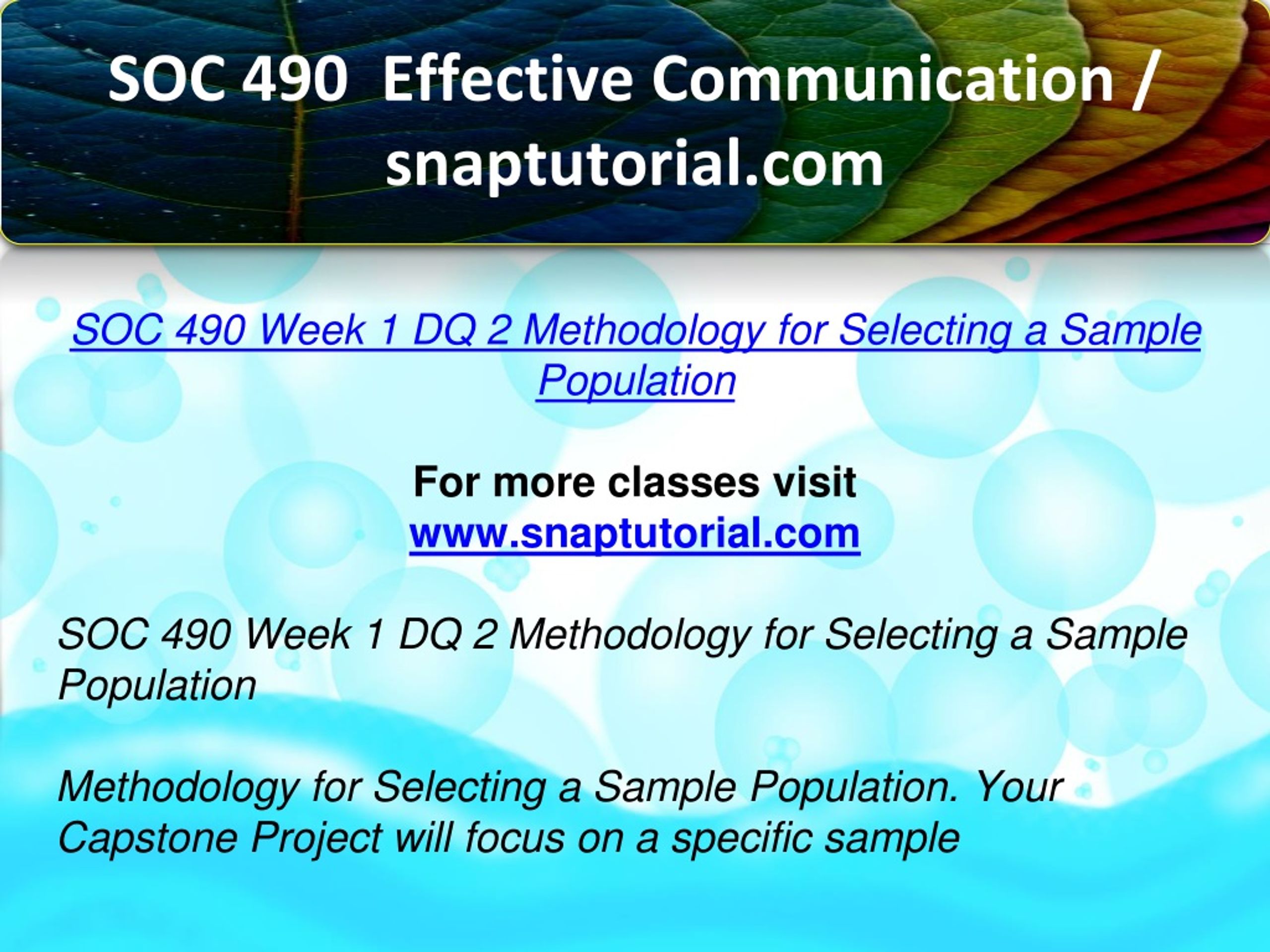 SOC 490 Effective Communication / snaptutorial.com

SOC 490 Week 1 DQ 2 Methodology for Selecting a Sample Population

For more classes visit
www.snaptutorial.com

SOC 490 Week 1 DQ 2 Methodology for Selecting a Sample Population

Methodology for Selecting a Sample Population. Your Capstone Project will focus on a specific sample